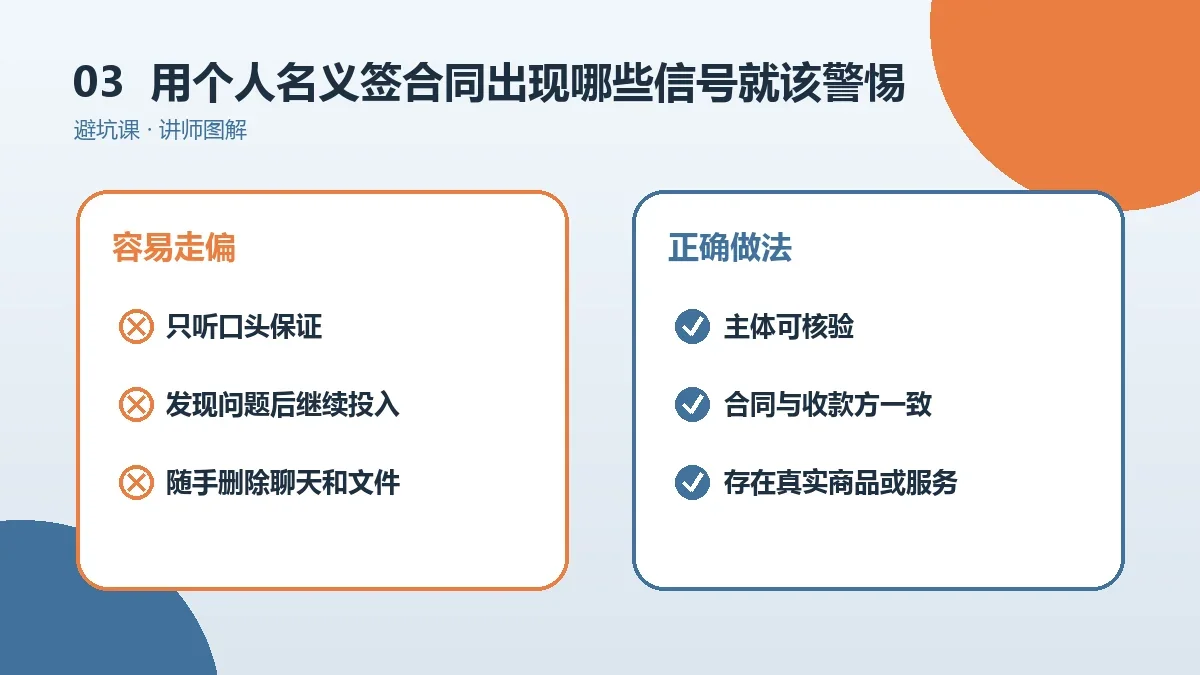 03 用个人名义签合同出现哪些信号就该警惕

避坑课 · 讲师图解

容易走偏

只听口头保证

发现问题后继续投入

随手删除聊天和文件

正确做法

主体可核验

合同与收款方一致

存在真实商品或服务